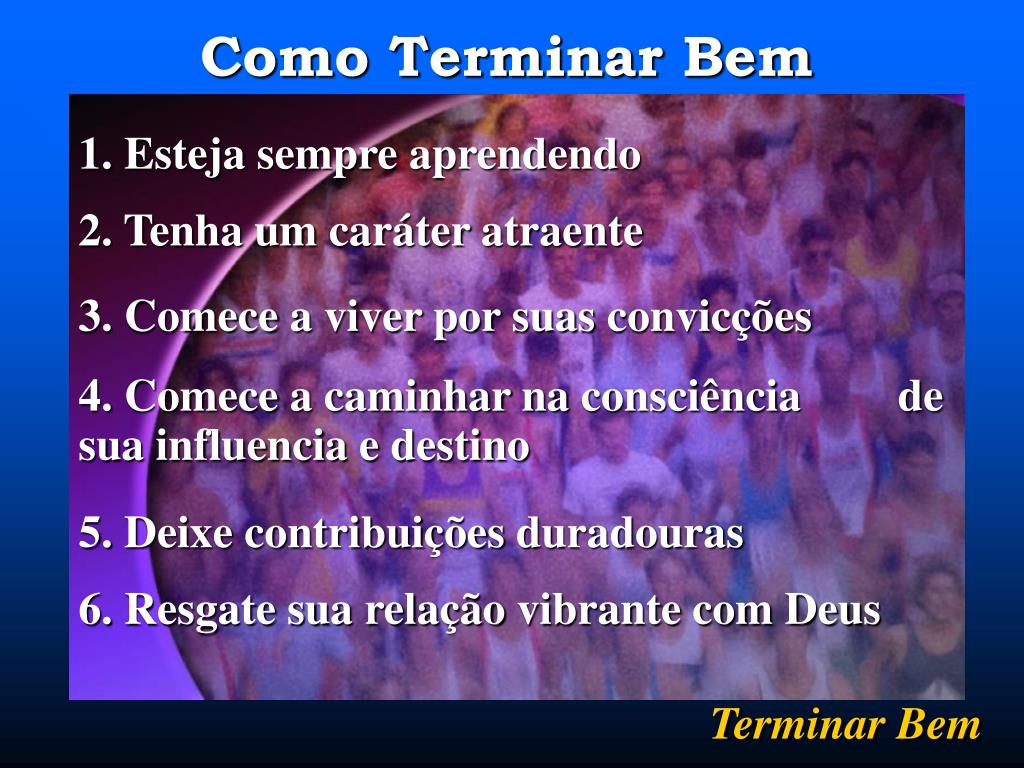 Como Terminar Bem

1. Esteja sempre aprendendo

2. Tenha um caráter atraente

3. Comece a viver por suas convicções

4. Comece a caminhar na consciência de sua influencia e destino

5. Deixe contribuições duradouras

6. Resgate sua relação vibrante com Deus

Terminar Bem